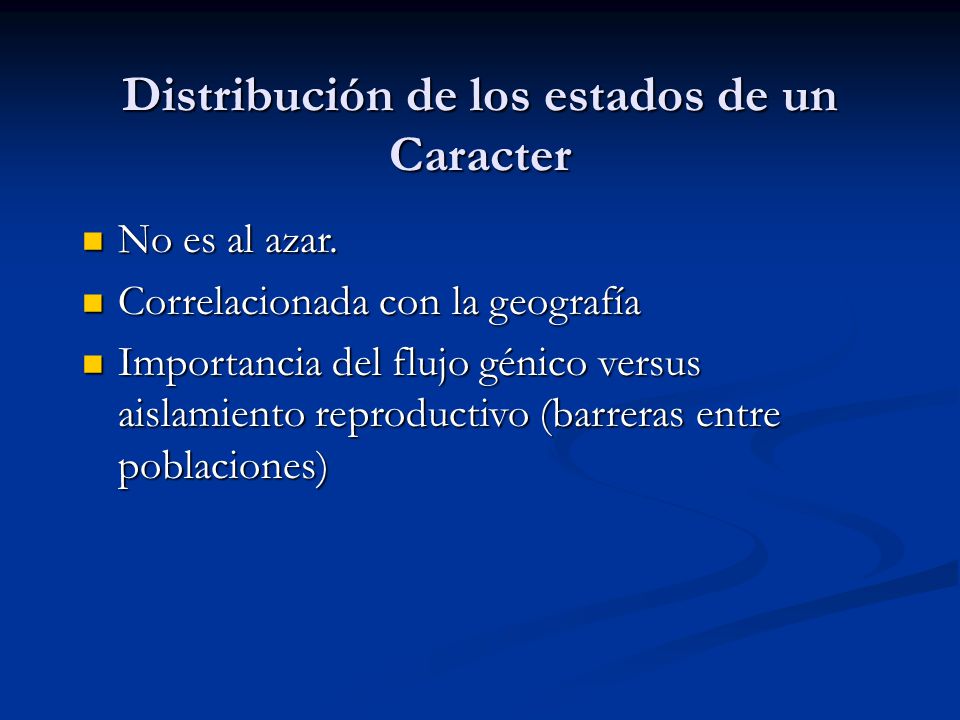 Distribución de los estados de un Caracter

No es al azar.

Correlacionada con la geografía

Importancia del flujo génico versus aislamiento reproductivo (barreras entre poblaciones)